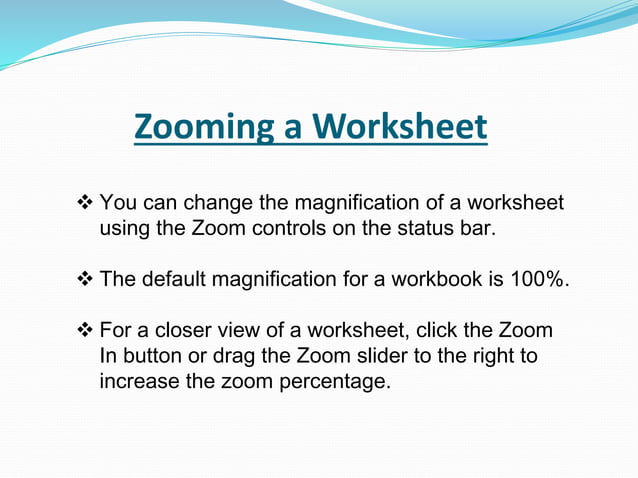 Zooming a Worksheet

❖ You can change the magnification of a worksheet using the Zoom controls on the status bar.

❖ The default magnification for a workbook is 100%.

❖ For a closer view of a worksheet, click the Zoom In button or drag the Zoom slider to the right to increase the zoom percentage.